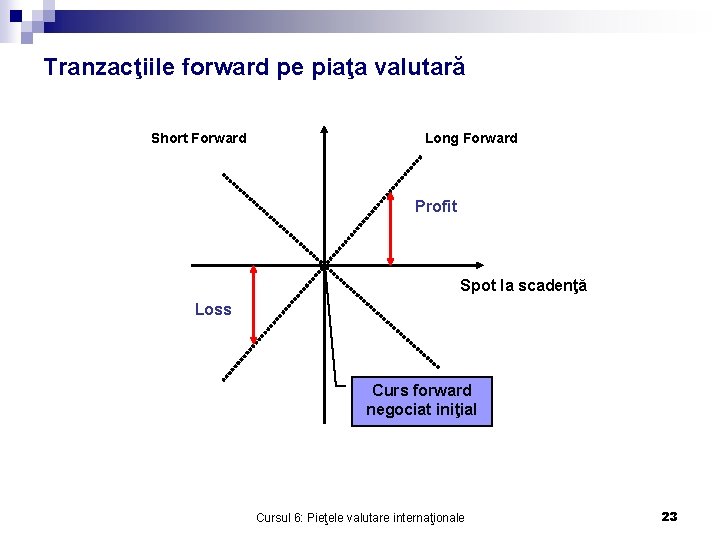 Tranzacţiile forward pe piaţa valutară

Short Forward

Long Forward

Profit

Spot la scadenţă

Loss

Curs forward negociat iniţial

Cursul 6: Pieţele valutare internaţionale

23